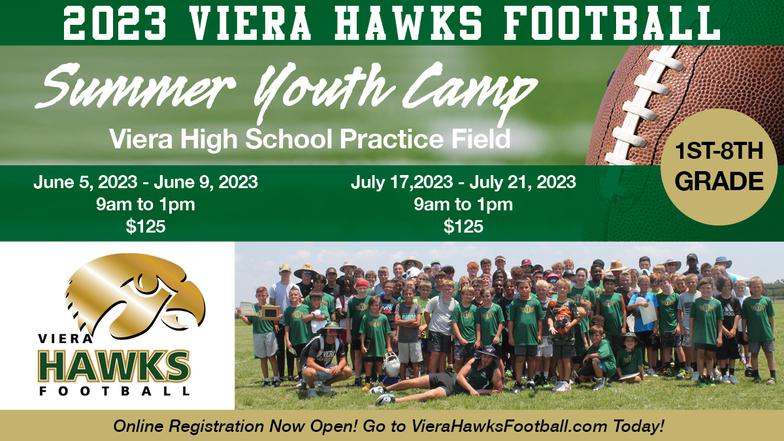 2023 VIERA HAWKS FOOTBALL

Summer Youth Camp

Viera High School Practice Field

1ST-8TH GRADE

June 5, 2023 - June 9, 2023
9am to 1pm
$125

July 17,2023 - July 21, 2023
9am to 1pm
$125

VIERA
HAWKS
FOOTBALL

Online Registration Now Open! Go to VieraHawksFootball.com Today!